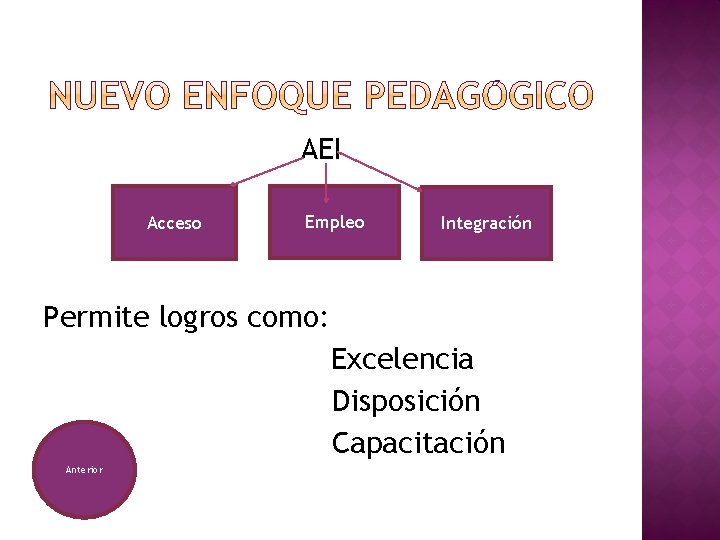 NUEVO ENFOQUE PEDAGÓGICO

AEI

Acceso

Empleo

Integración

Permite logros como:

Excelencia
Disposición
Capacitación

Anterior